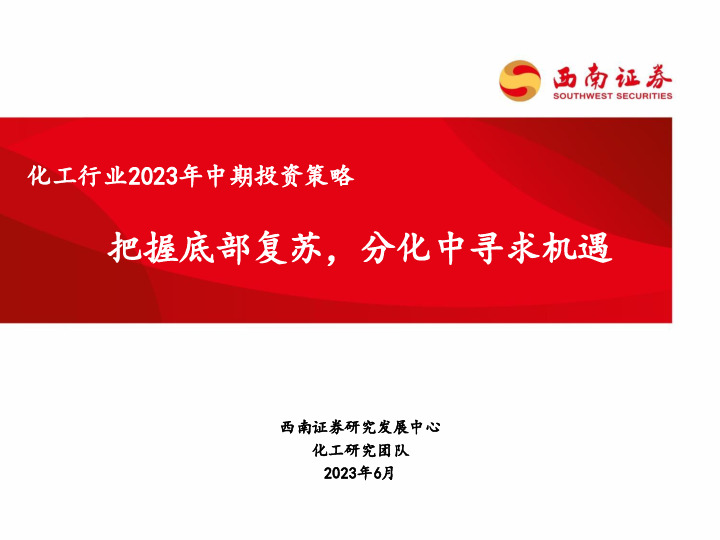 西南证券
SOUTHWEST SECURITIES

化工行业2023年中期投资策略

把握底部复苏，分化中寻求机遇

西南证券研究发展中心
化工研究团队
2023年6月